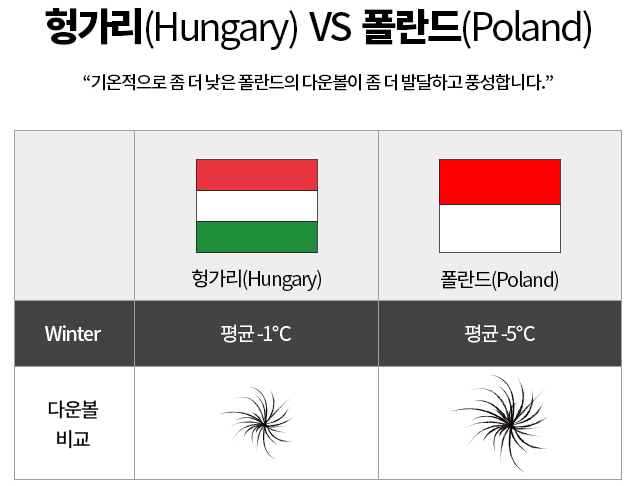 헝가리(Hungary) VS 폴란드(Poland)

“기온적으로 좀 더 낮은 폴란드의 다운볼이 좀 더 발달하고 풍성합니다.”

| | 헝가리(Hungary) | 폴란드(Poland) |
|---|---|---|
| Winter | 평균 -1°C | 평균 -5°C |
| 다운볼 비교 | | |